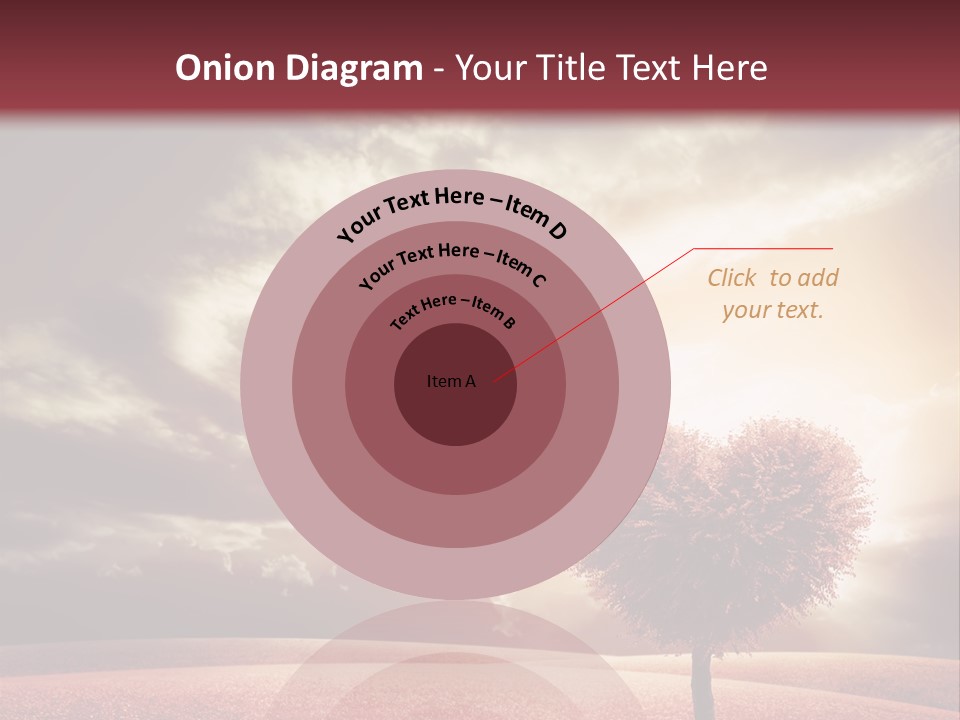 Onion Diagram - Your Title Text Here

Your Text Here – Item D

Your Text Here – Item C

Text Here – Item B

Item A

Click to add your text.